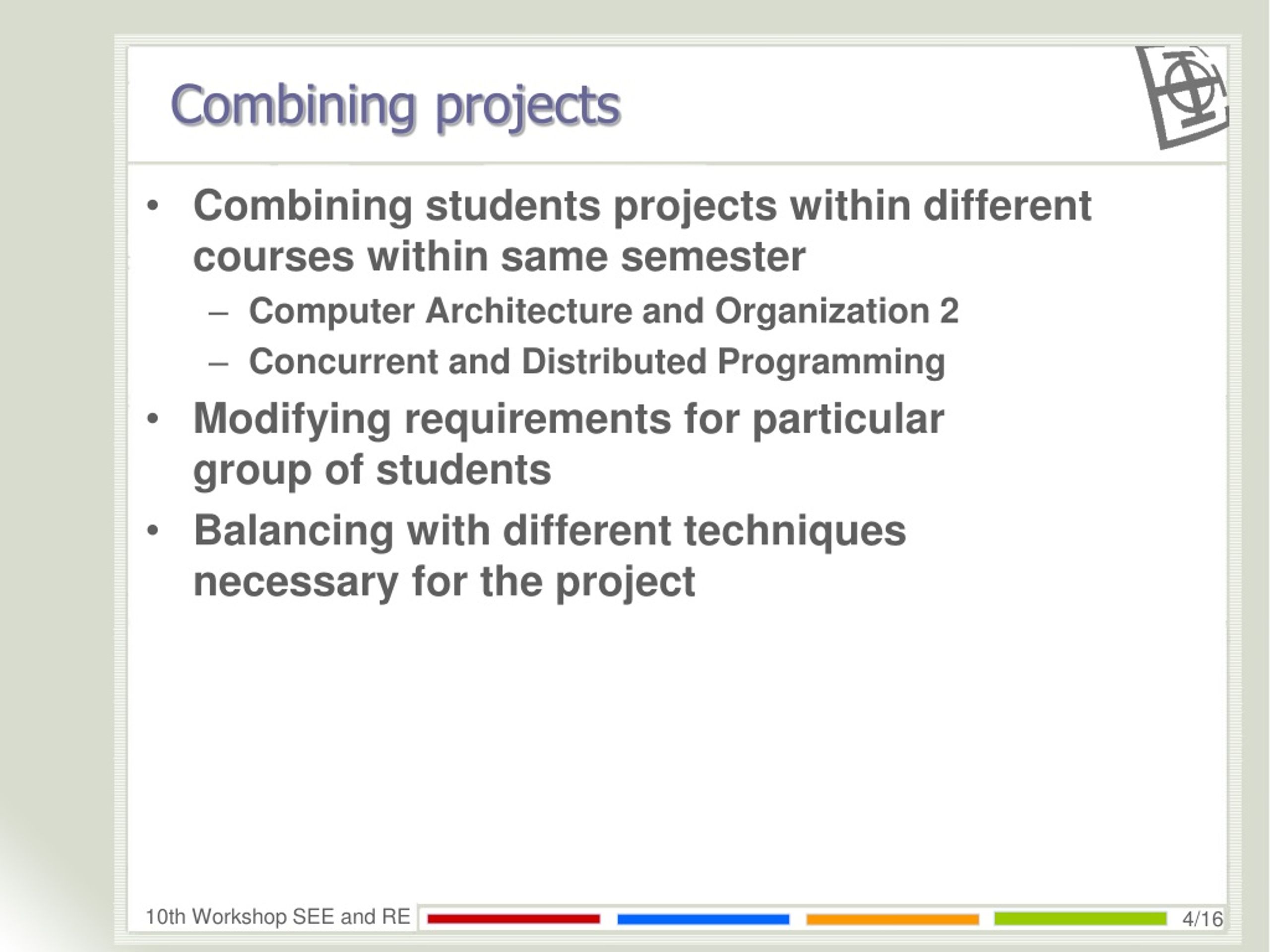 Combining projects

• Combining students projects within different courses within same semester
  – Computer Architecture and Organization 2
  – Concurrent and Distributed Programming
• Modifying requirements for particular group of students
• Balancing with different techniques necessary for the project

10th Workshop SEE and RE

4/16